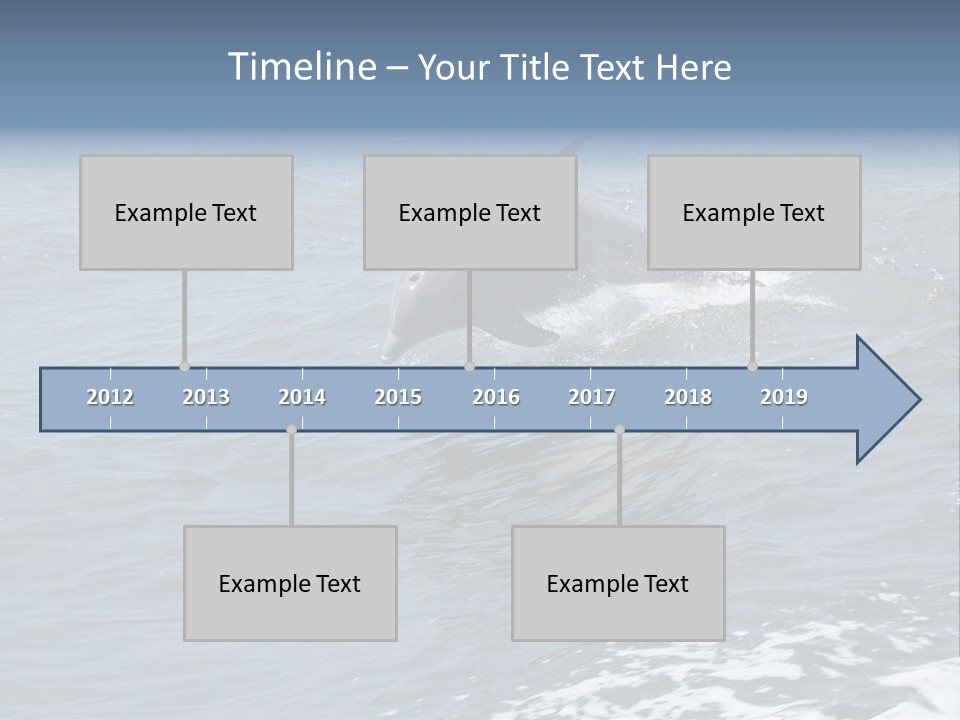 Timeline – Your Title Text Here

Example Text

Example Text

Example Text

2012 2013 2014 2015 2016 2017 2018 2019

Example Text

Example Text